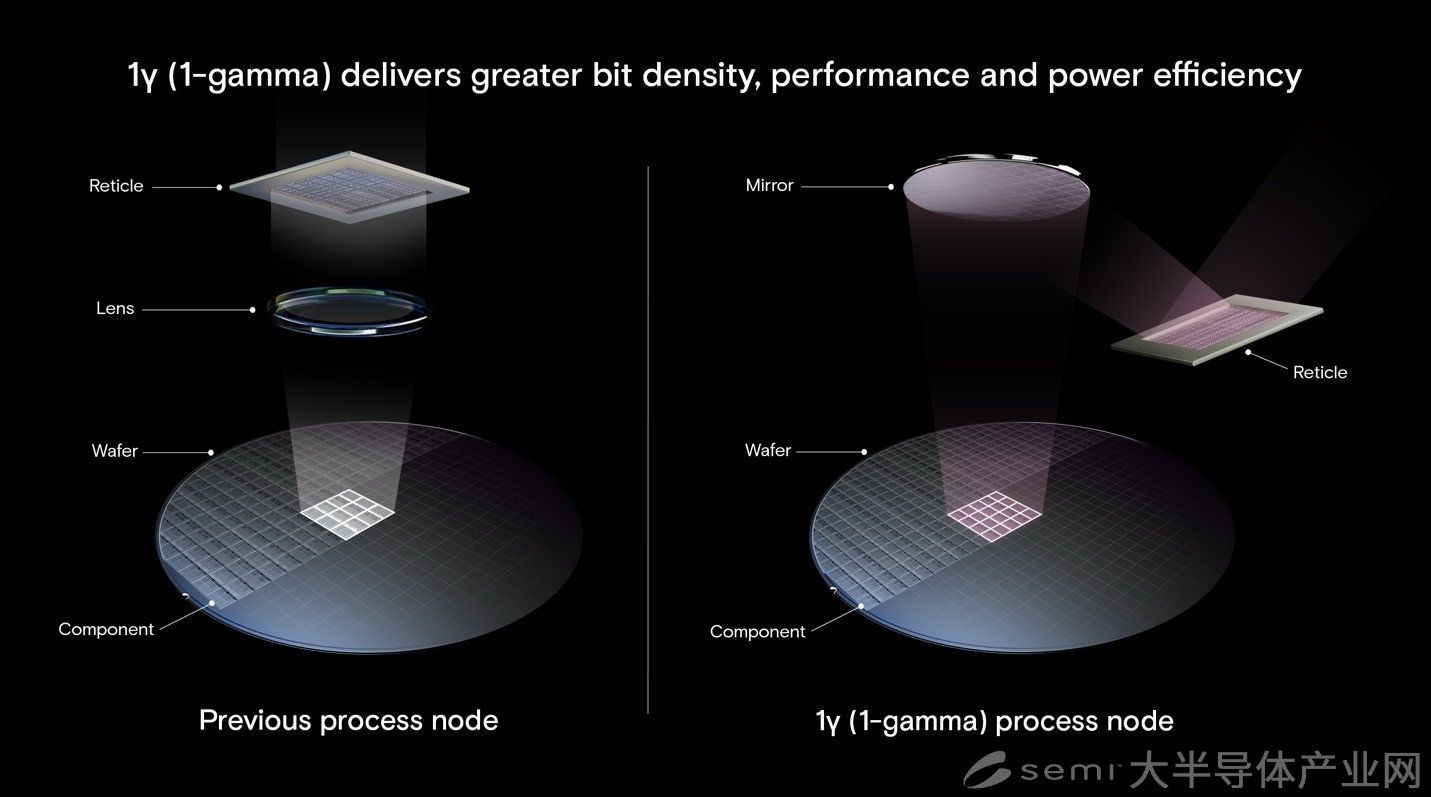 1γ (1-gamma) delivers greater bit density, performance and power efficiency

Reticle

Lens

Wafer

Component

Previous process node

Mirror

Reticle

Wafer

Component

1γ (1-gamma) process node

semi 大半导体产业网